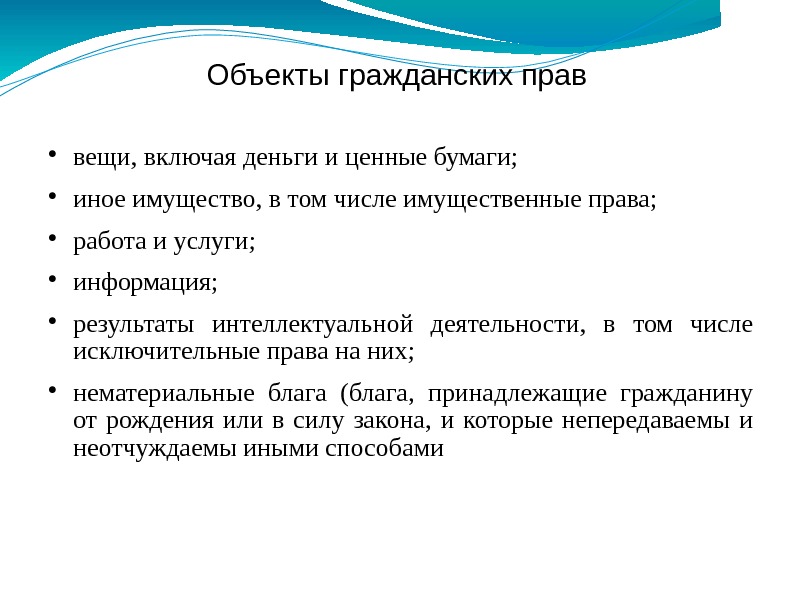 Объекты гражданских прав

• вещи, включая деньги и ценные бумаги;
• иное имущество, в том числе имущественные права;
• работа и услуги;
• информация;
• результаты интеллектуальной деятельности, в том числе исключительные права на них;
• нематериальные блага (блага, принадлежащие гражданину от рождения или в силу закона, и которые непередаваемы и неотчуждаемы иными способами